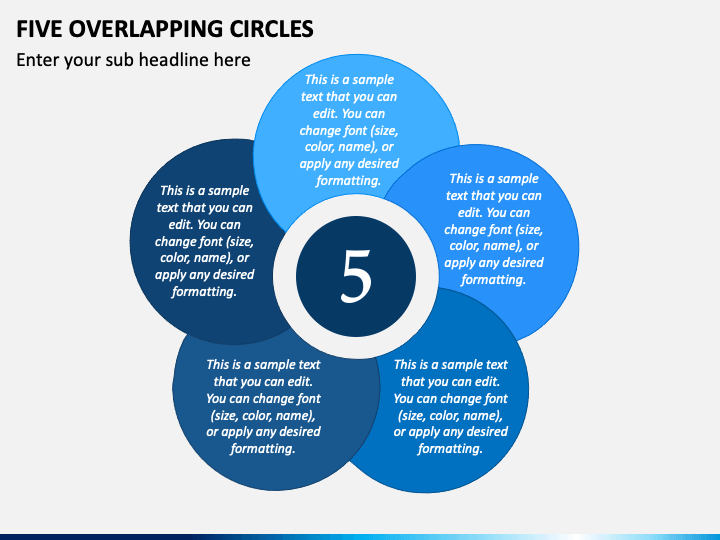 FIVE OVERLAPPING CIRCLES

Enter your sub headline here

This is a sample text that you can edit. You can change font (size, color, name), or apply any desired formatting.

This is a sample text that you can edit. You can change font (size, color, name), or apply any desired formatting.

This is a sample text that you can edit. You can change font (size, color, name), or apply any desired formatting.

5

This is a sample text that you can edit. You can change font (size, color, name), or apply any desired formatting.

This is a sample text that you can edit. You can change font (size, color, name), or apply any desired formatting.